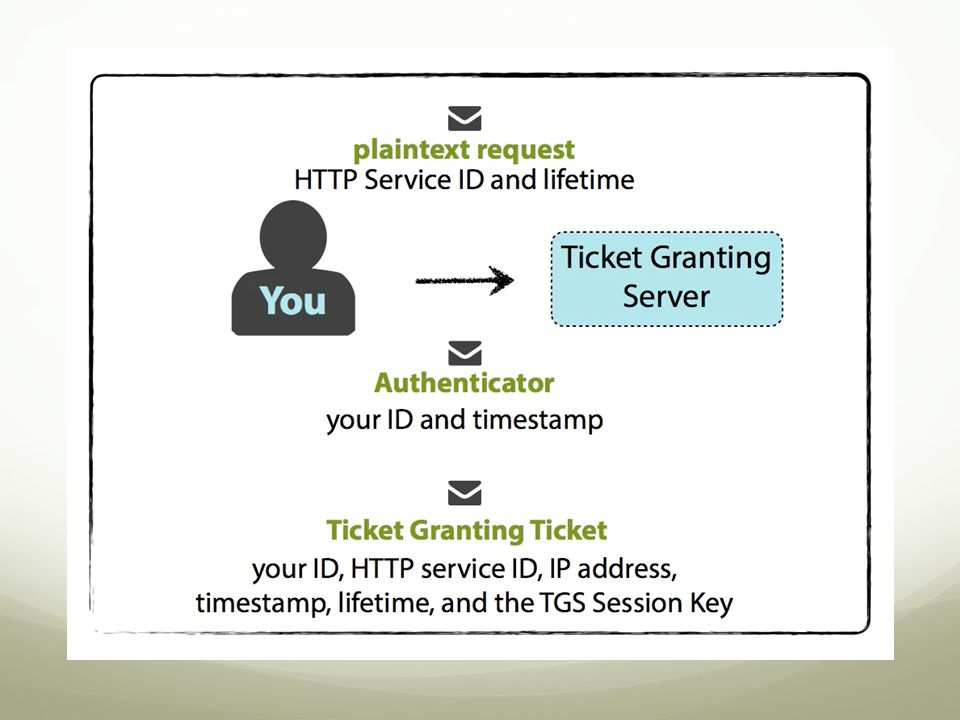 plaintext request
HTTP Service ID and lifetime

You

Ticket Granting Server

Authenticator
your ID and timestamp

Ticket Granting Ticket
your ID, HTTP service ID, IP address, timestamp, lifetime, and the TGS Session Key